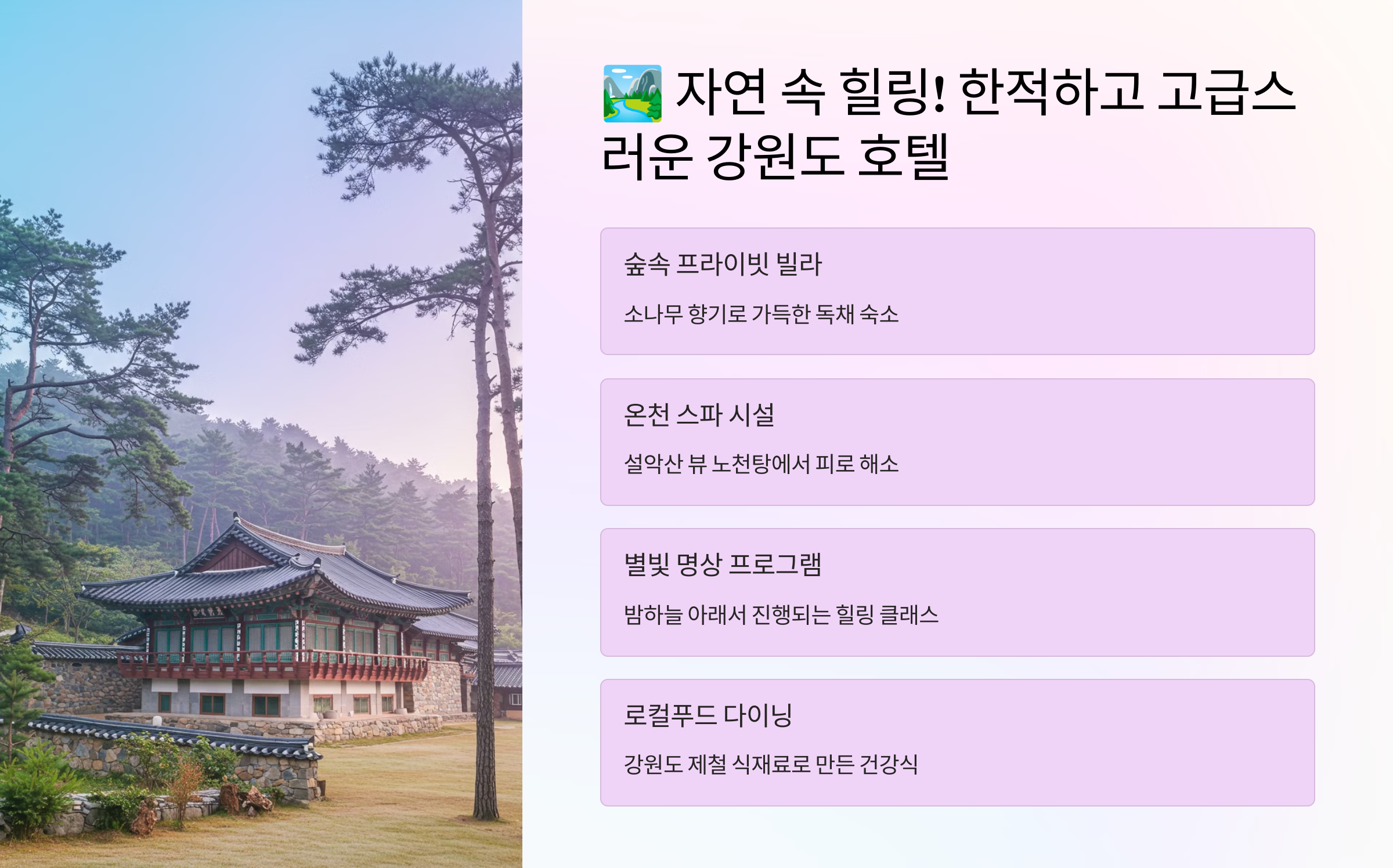 🏞️ 자연 속 힐링! 한적하고 고급스러운 강원도 호텔

숲속 프라이빗 빌라

소나무 향기로 가득한 독채 숙소

온천 스파 시설

설악산 뷰 노천탕에서 피로 해소

별빛 명상 프로그램

밤하늘 아래서 진행되는 힐링 클래스

로컬푸드 다이닝

강원도 제철 식재료로 만든 건강식